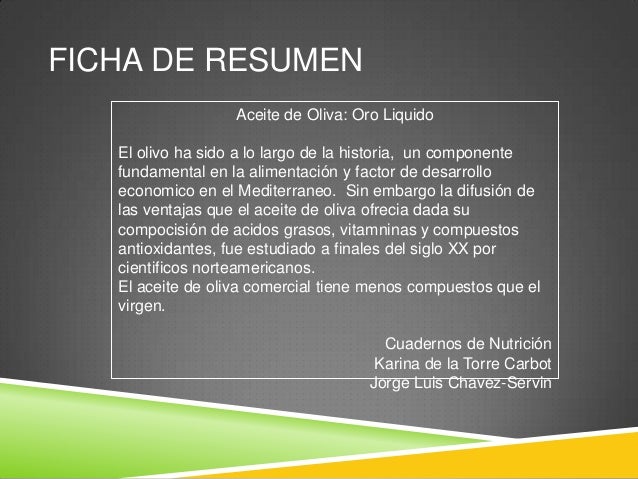 FICHA DE RESUMEN

Aceite de Oliva: Oro Liquido

El olivo ha sido a lo largo de la historia, un componente fundamental en la alimentación y factor de desarrollo economico en el Mediterraneo. Sin embargo la difusión de las ventajas que el aceite de oliva ofrecia dada su compocisión de acidos grasos, vitamninas y compuestos antioxidantes, fue estudiado a finales del siglo XX por cientificos norteamericanos.
El aceite de oliva comercial tiene menos compuestos que el virgen.

Cuadernos de Nutrición
Karina de la Torre Carbot
Jorge Luis Chavez-Servin